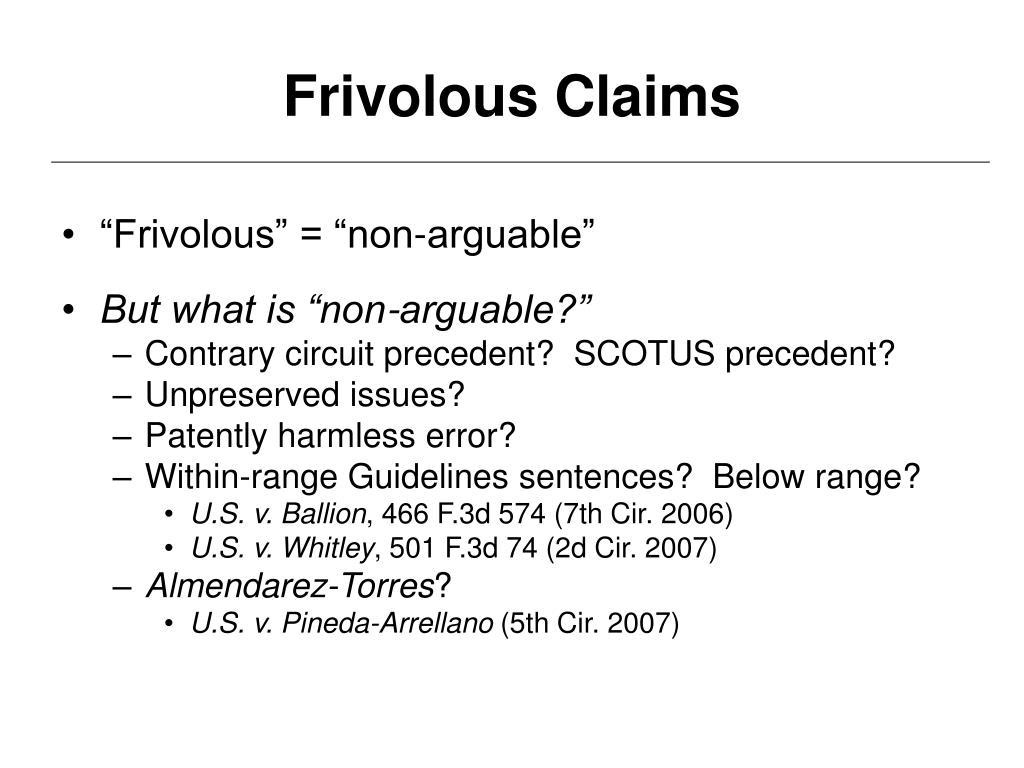 Frivolous Claims

• “Frivolous” = “non-arguable”

• But what is “non-arguable?”
– Contrary circuit precedent? SCOTUS precedent?
– Unpreserved issues?
– Patently harmless error?
– Within-range Guidelines sentences? Below range?
• U.S. v. Ballion, 466 F.3d 574 (7th Cir. 2006)
• U.S. v. Whitley, 501 F.3d 74 (2d Cir. 2007)
– Almendarez-Torres?
• U.S. v. Pineda-Arrellano (5th Cir. 2007)